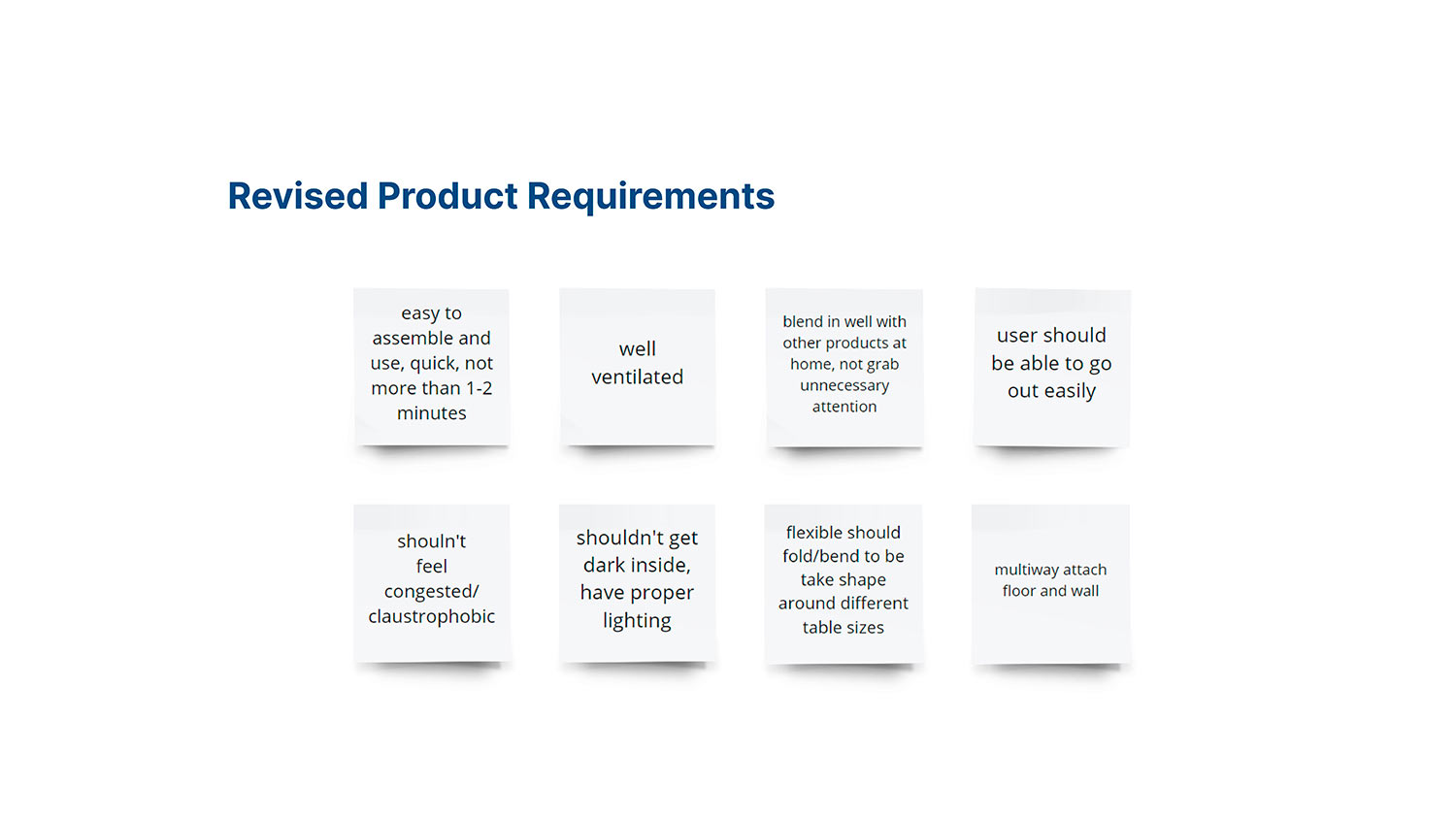 Revised Product Requirements

easy to assemble and use, quick, not more than 1-2 minutes

well ventilated

blend in well with other products at home, not grab unnecessary attention

user should be able to go out easily

shouln't feel congested/ claustrophobic

shouldn't get dark inside, have proper lighting

flexible should fold/bend to be take shape around different table sizes

multiway attach floor and wall